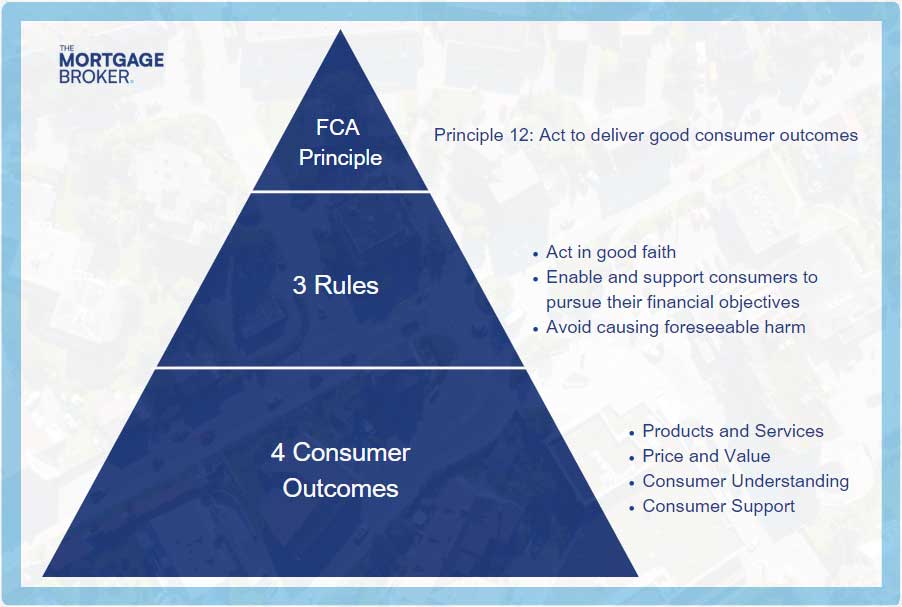 THE
MORTGAGE
BROKER.

FCA Principle

Principle 12: Act to deliver good consumer outcomes

3 Rules

• Act in good faith
• Enable and support consumers to pursue their financial objectives
• Avoid causing foreseeable harm

4 Consumer Outcomes

• Products and Services
• Price and Value
• Consumer Understanding
• Consumer Support